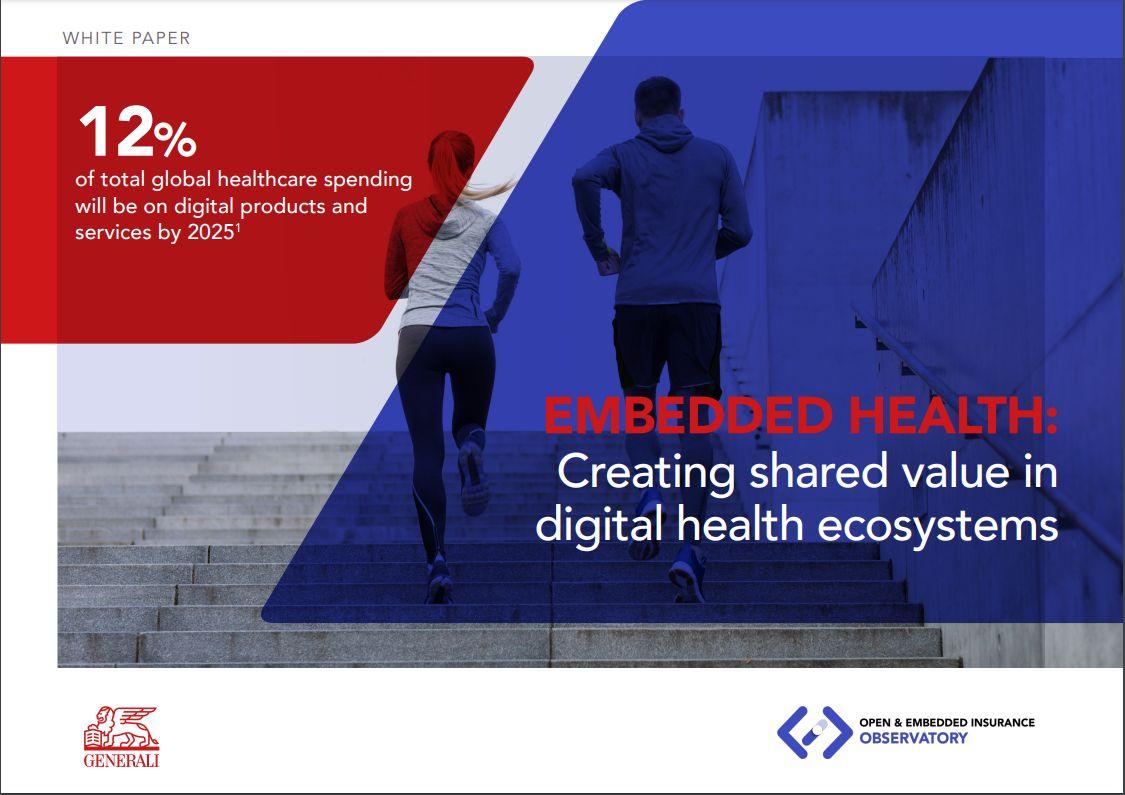 WHITE PAPER

12%
of total global healthcare spending will be on digital products and services by 2025$^1$

EMBEDDED HEALTH:
Creating shared value in digital health ecosystems

GENERALI

OPEN & EMBEDDED INSURANCE
OBSERVATORY